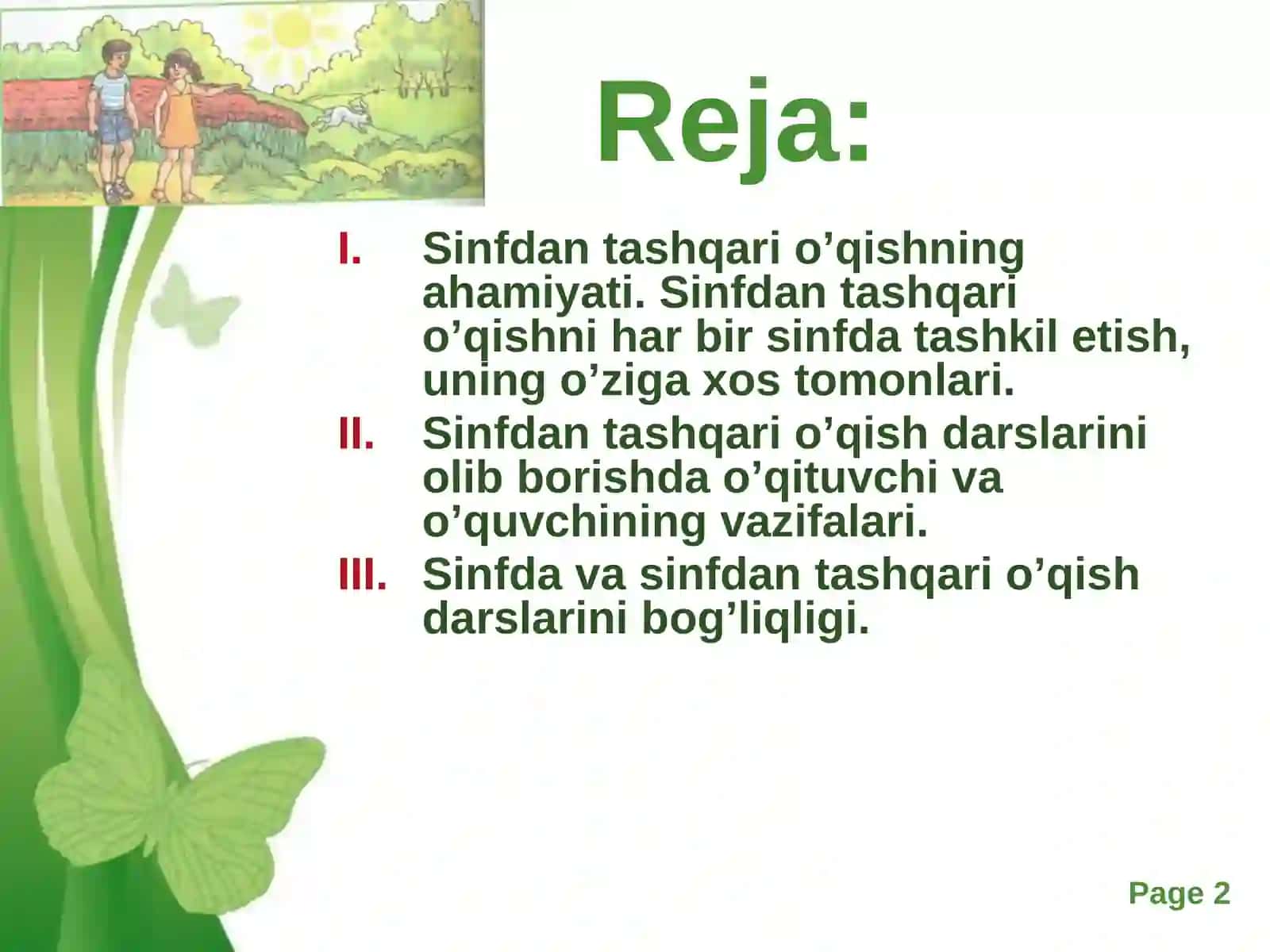 Reja:

I. Sinfdan tashqari o’qishning ahamiyati. Sinfdan tashqari o’qishni har bir sinfda tashkil etish, uning o’ziga xos tomonlari.

II. Sinfdan tashqari o’qish darslarini olib borishda o’qituvchi va o’quvchining vazifalari.

III. Sinfda va sinfdan tashqari o’qish darslarini bog’liqligi.

Page 2